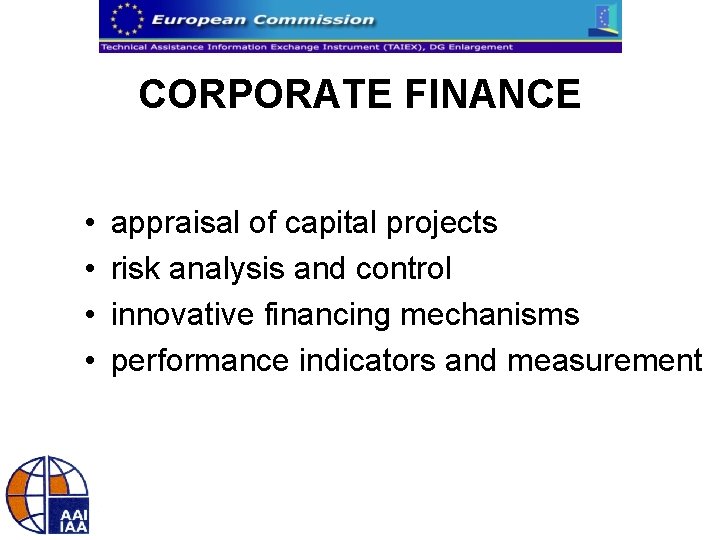 European Commission

Technical Assistance Information Exchange Instrument (TAIEX), DG Enlargement

CORPORATE FINANCE

• appraisal of capital projects
• risk analysis and control
• innovative financing mechanisms
• performance indicators and measurement

AAI
IAA